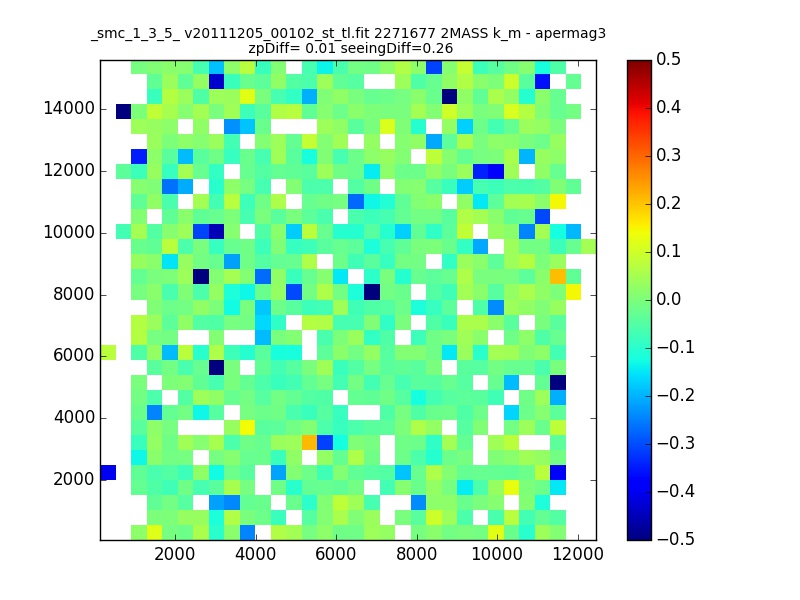 _smc_1_3_5_ v20111205_00102_st_tl.fit 2271677 2MASS k_m - apermag3
zpDiff= 0.01 seeingDiff=0.26

14000
12000
10000
8000
6000
4000
2000

2000 4000 6000 8000 10000 12000

0.5
0.4
0.3
0.2
0.1
0.0
−0.1
−0.2
−0.3
−0.4
−0.5